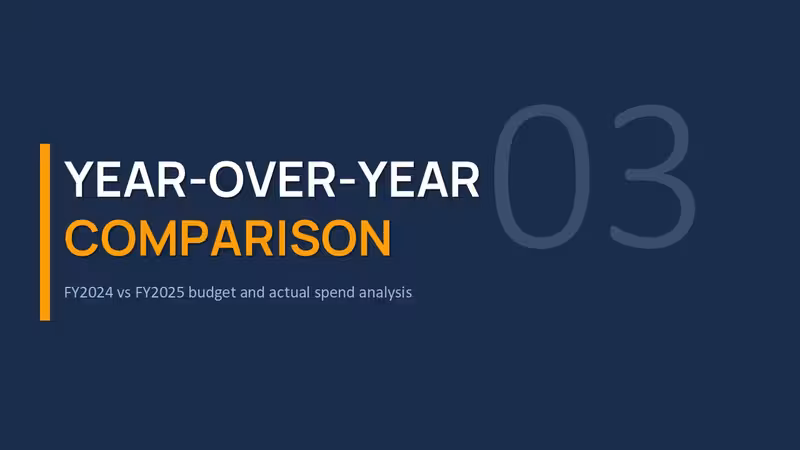 03

YEAR-OVER-YEAR
COMPARISON

FY2024 vs FY2025 budget and actual spend analysis